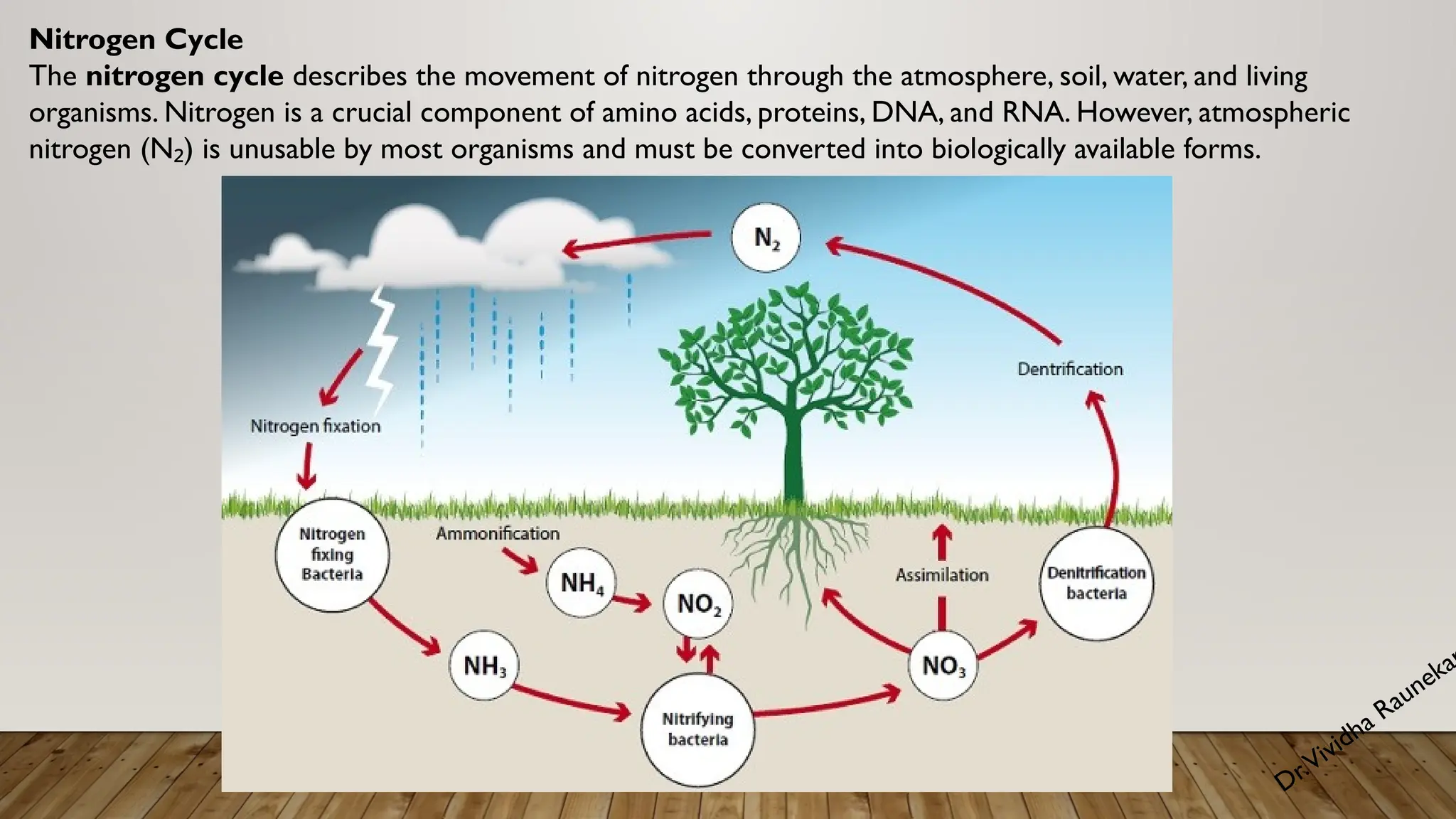 Nitrogen Cycle
The nitrogen cycle describes the movement of nitrogen through the atmosphere, soil, water, and living organisms. Nitrogen is a crucial component of amino acids, proteins, DNA, and RNA. However, atmospheric nitrogen ($N_2$) is unusable by most organisms and must be converted into biologically available forms.

$N_2$

Dentrification

Nitrogen fixation

Nitrogen fixing Bacteria

Ammonification

$NH_4$

$NO_2$

Assimilation

Denitrification bacteria

$NH_3$

$NO_3$

Nitrifying bacteria

Dr.Vividha Raunekar